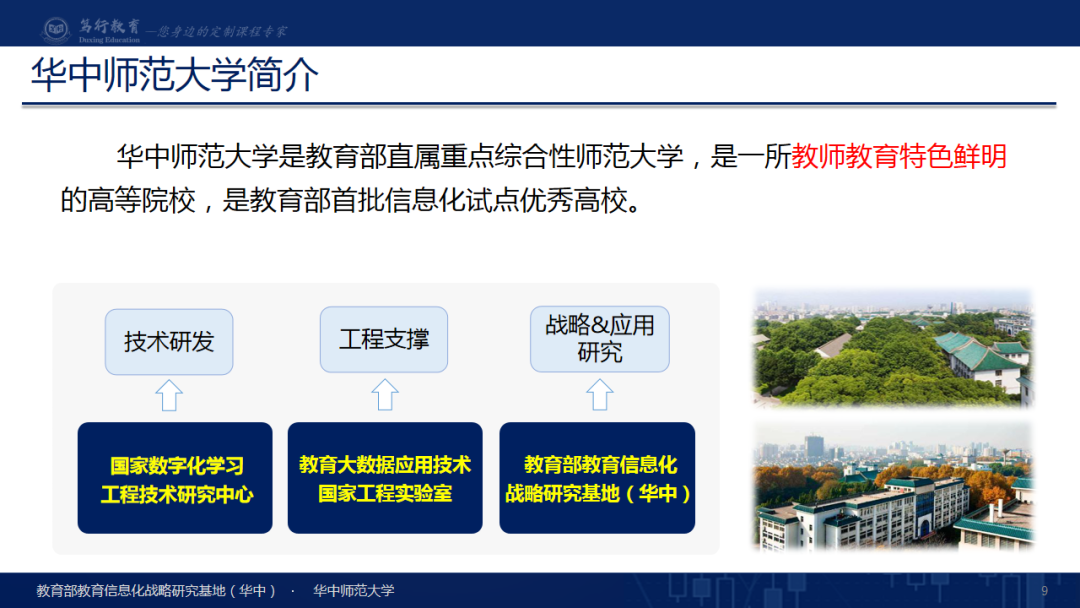 笃行教育 Duxing Education —您身边的定制课程专家

华中师范大学简介

华中师范大学是教育部直属重点综合性师范大学，是一所教师教育特色鲜明的高等院校，是教育部首批信息化试点优秀高校。

技术研发

工程支撑

战略&应用研究

国家数字化学习工程技术研究中心

教育大数据应用技术国家工程实验室

教育部教育信息化战略研究基地（华中）

教育部教育信息化战略研究基地（华中） · 华中师范大学

9